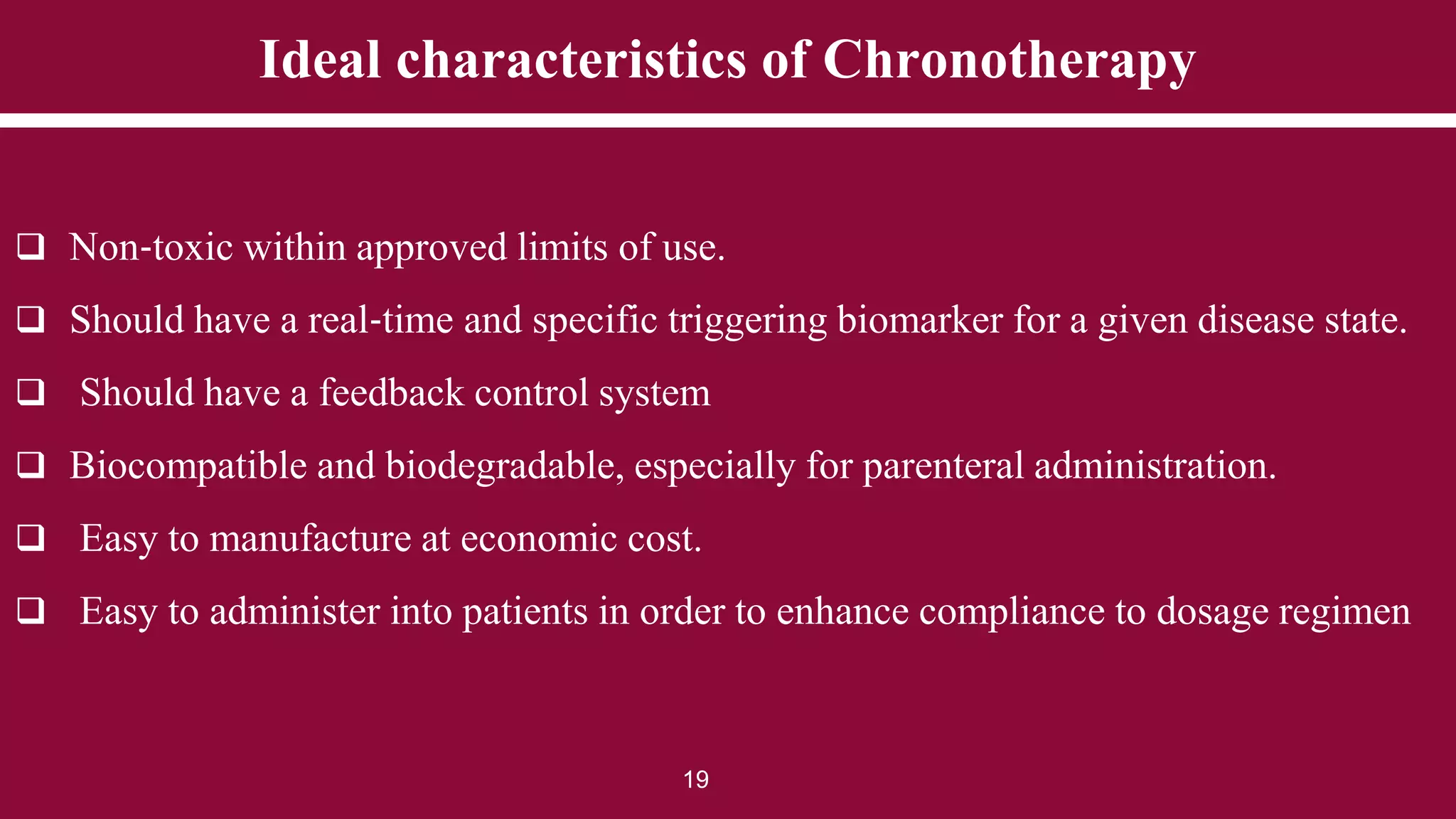 Ideal characteristics of Chronotherapy

❑ Non-toxic within approved limits of use.

❑ Should have a real-time and specific triggering biomarker for a given disease state.

❑ Should have a feedback control system

❑ Biocompatible and biodegradable, especially for parenteral administration.

❑ Easy to manufacture at economic cost.

❑ Easy to administer into patients in order to enhance compliance to dosage regimen

19